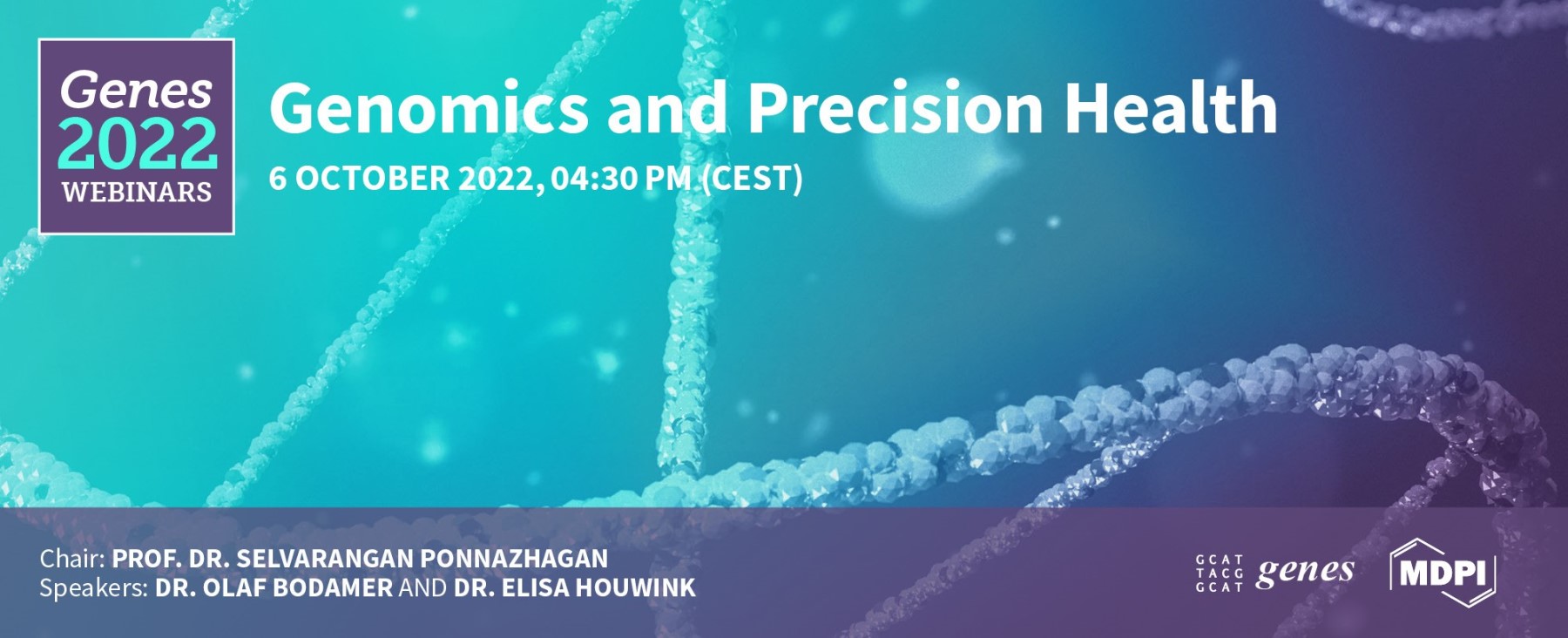 Genes
2022
WEBINARS

Genomics and Precision Health

6 OCTOBER 2022, 04:30 PM (CEST)

Chair: PROF. DR. SELVARANGAN PONNAZHAGAN
Speakers: DR. OLAF BODAMER AND DR. ELISA HOUWINK

GCAT
TACG
GCAT
genes

MDPI